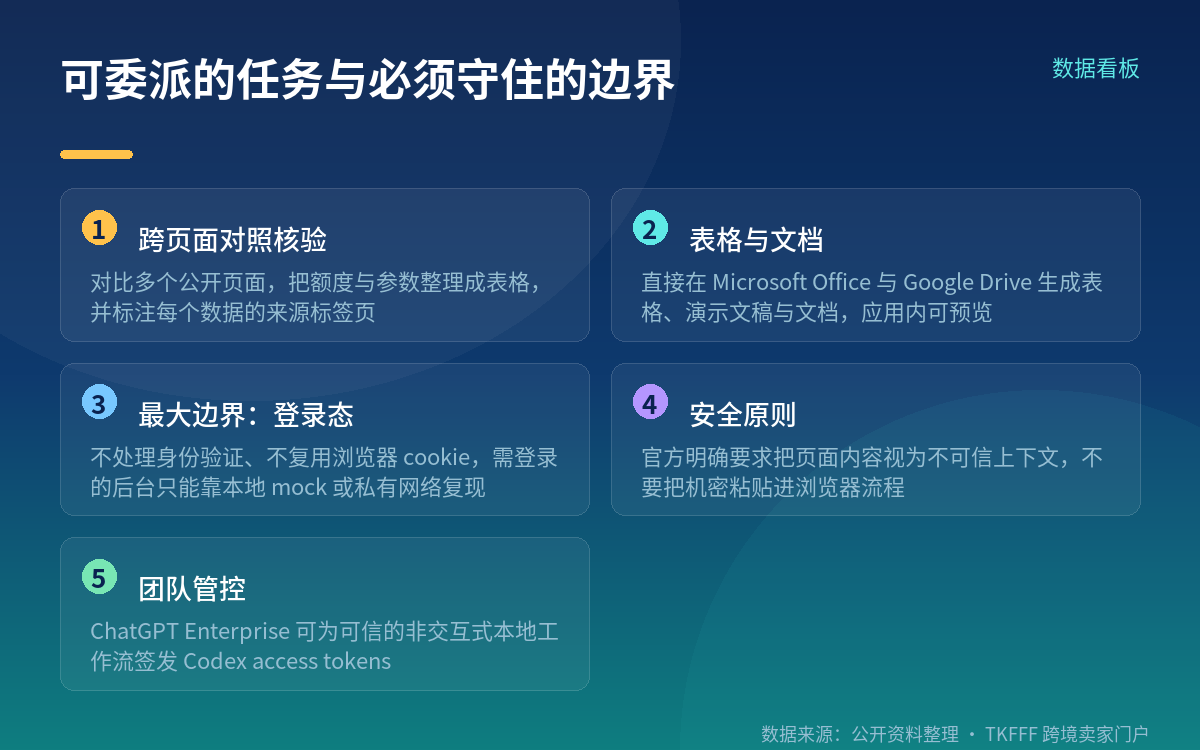 可委派的任务与必须守住的边界

数据看板

1 跨页面对照核验

对比多个公开页面，把额度与参数整理成表格，并标注每个数据的来源标签页

2 表格与文档

直接在 Microsoft Office 与 Google Drive 生成表格、演示文稿与文档，应用内可预览

3 最大边界：登录态

不处理身份验证、不复用浏览器 cookie，需登录的后台只能靠本地 mock 或私有网络复现

4 安全原则

官方明确要求把页面内容视为不可信上下文，不要把机密粘贴进浏览器流程

5 团队管控

ChatGPT Enterprise 可为可信的非交互式本地工作流签发 Codex access tokens

数据来源：公开资料整理 · TKFFF 跨境卖家门户